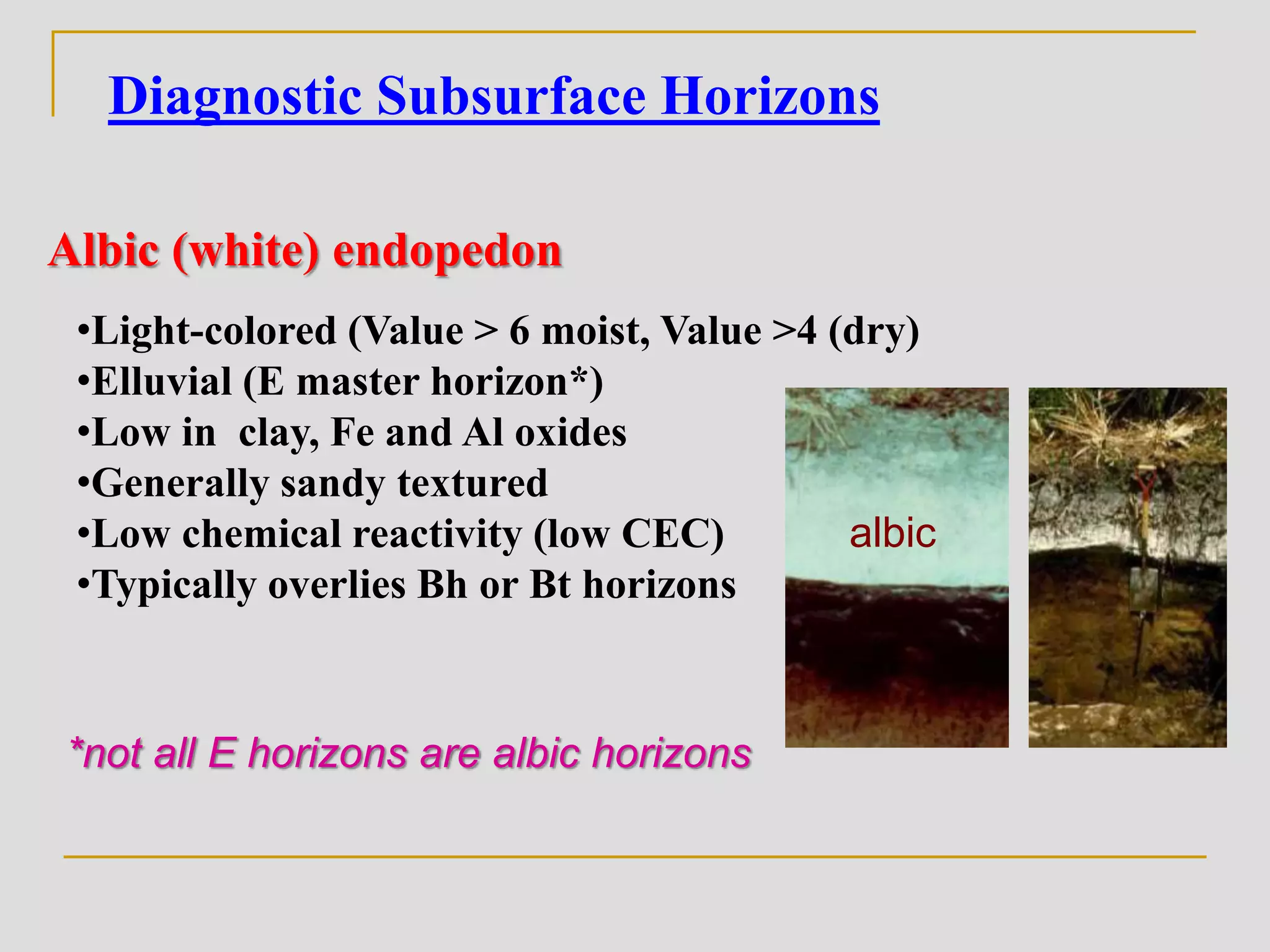 Diagnostic Subsurface Horizons

Albic (white) endopedon

•Light-colored (Value > 6 moist, Value >4 (dry)
•Elluvial (E master horizon*)
•Low in clay, Fe and Al oxides
•Generally sandy textured
•Low chemical reactivity (low CEC)
•Typically overlies Bh or Bt horizons

albic

*not all E horizons are albic horizons